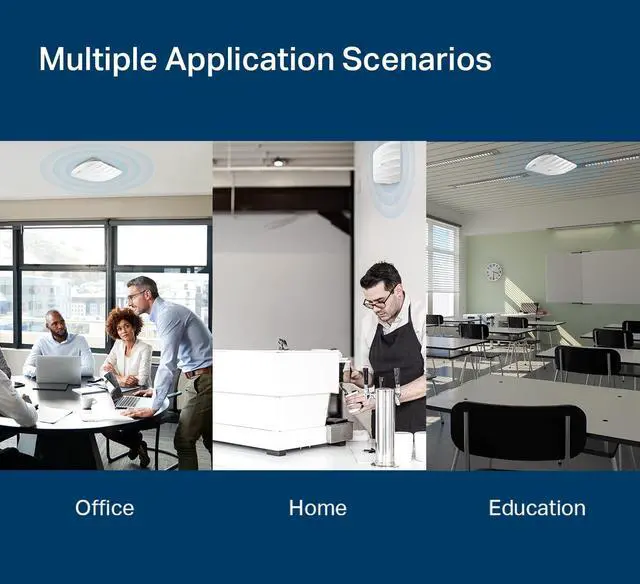 Multiple Application Scenarios

Office

Home

Education